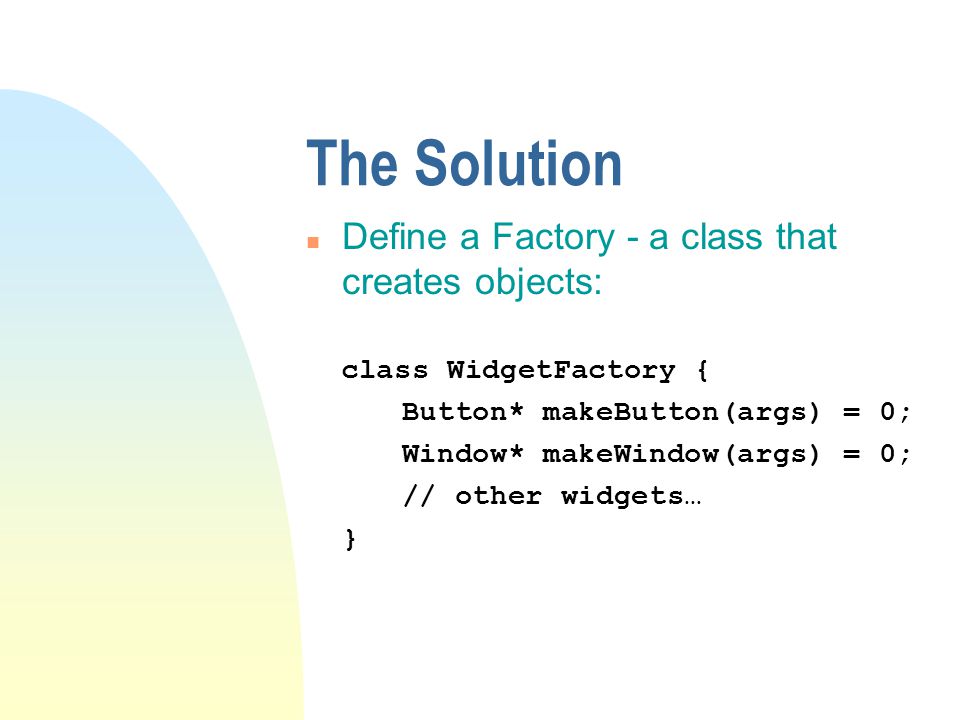 The Solution

Define a Factory - a class that creates objects:

class WidgetFactory {
    Button* makeButton(args) = 0;
    Window* makeWindow(args) = 0;
    // other widgets…
}